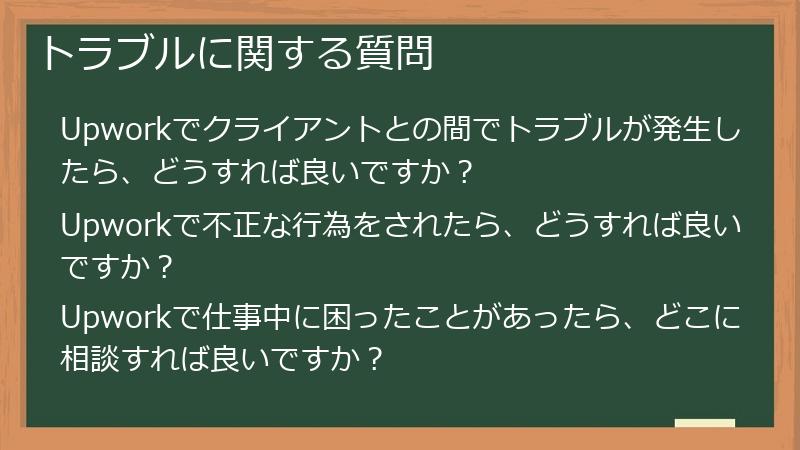 トラブルに関する質問

Upworkでクライアントとの間でトラブルが発生したら、どうすれば良いですか？

Upworkで不正な行為をされたら、どうすれば良いですか？

Upworkで仕事中に困ったことがあったら、どこに相談すれば良いですか？